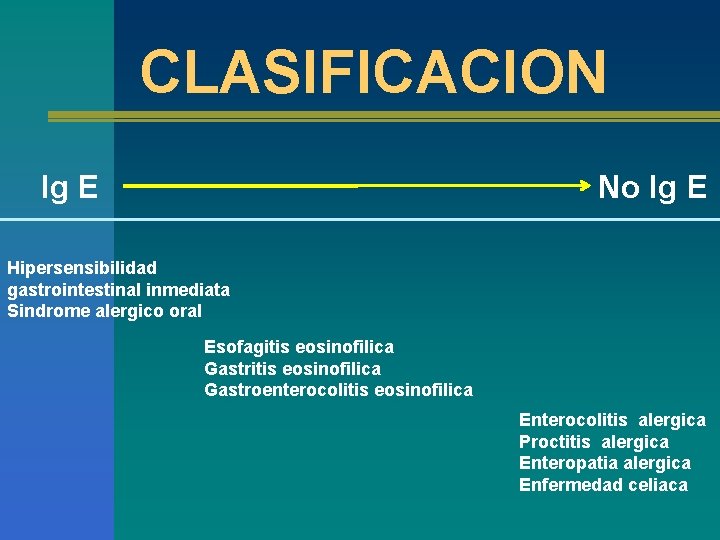 CLASIFICACION

Ig E

No Ig E

Hipersensibilidad gastrointestinal inmediata
Sindrome alergico oral

Esofagitis eosinofilica
Gastritis eosinofilica
Gastroenterocolitis eosinofilica

Enterocolitis alergica
Proctitis alergica
Enteropatia alergica
Enfermedad celiaca